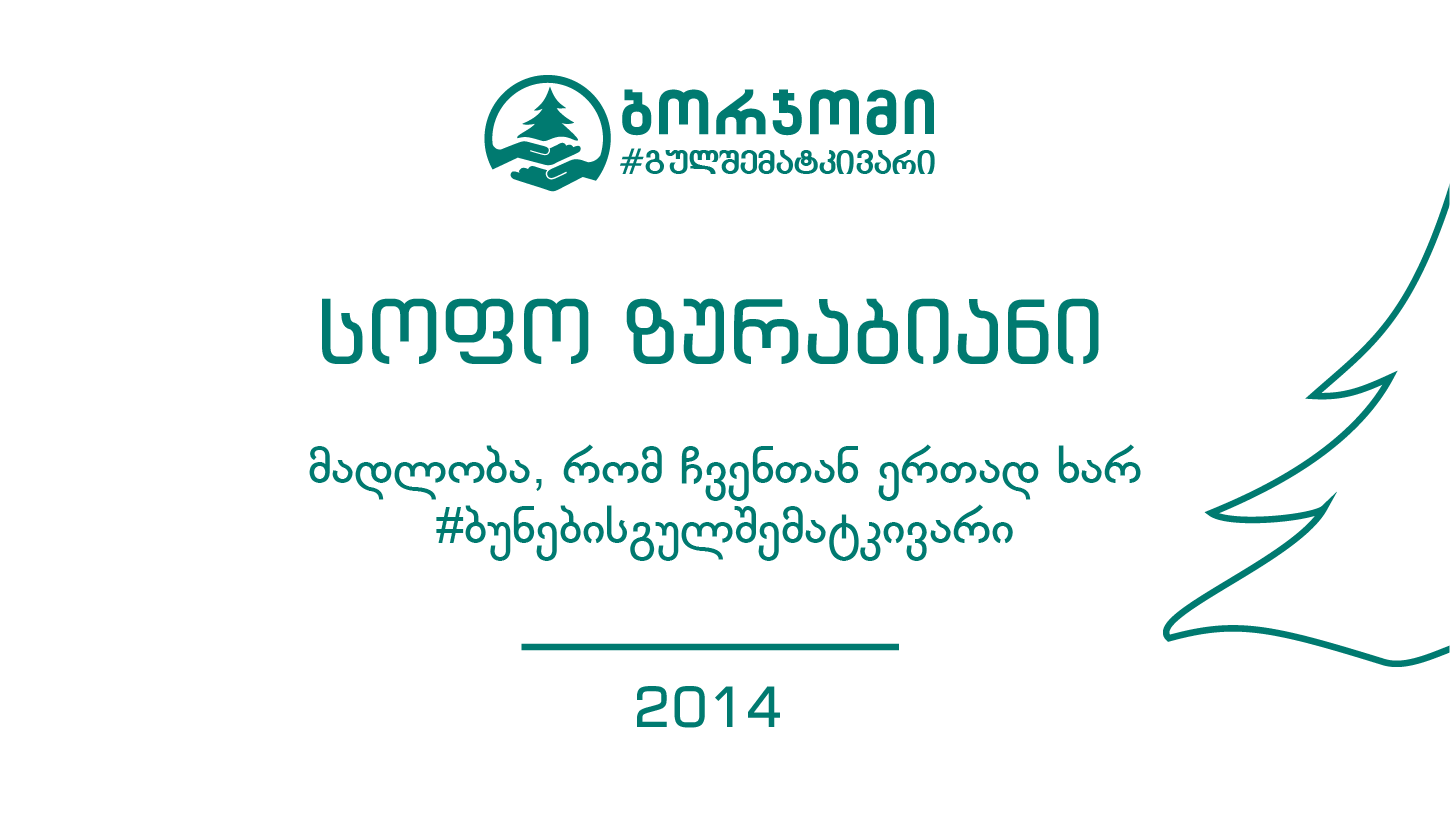 ბორჯომი
#გულშემატკივარი

სოფო ზურაბიანი

მადლობა, რომ ჩვენთან ერთად ხარ
#ბუნებისგულშემატკივარი

2014